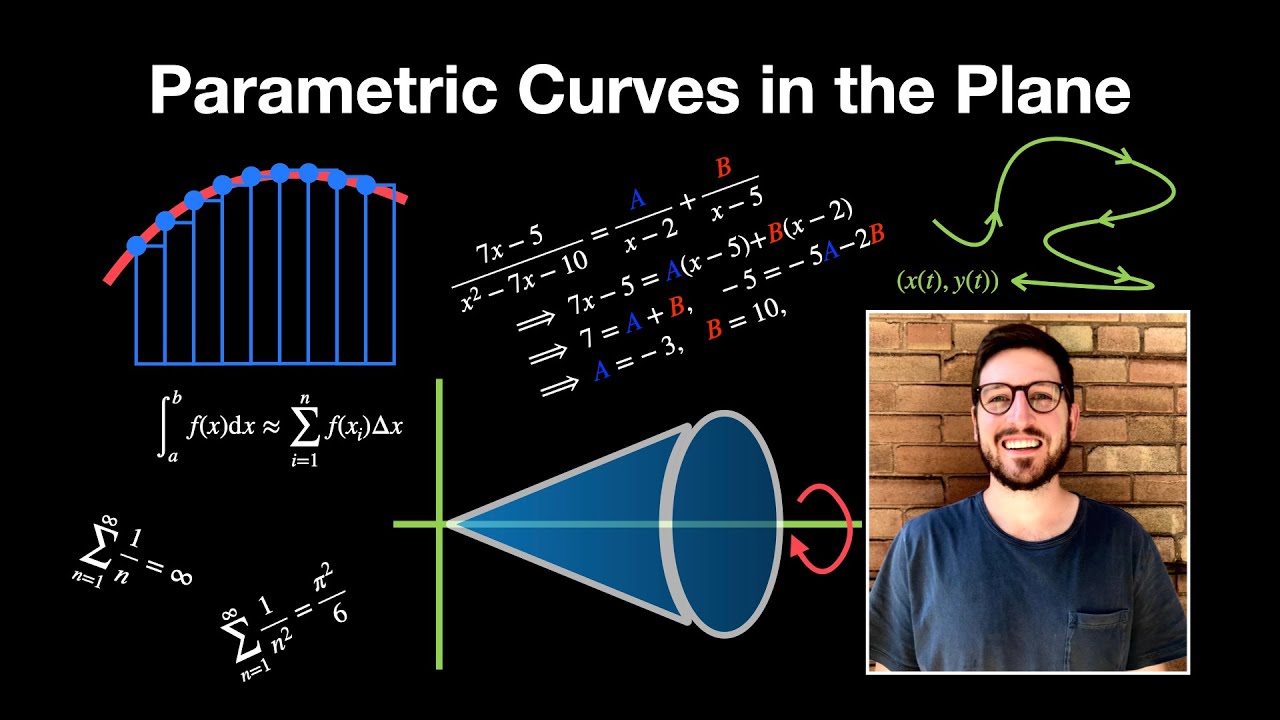 Parametric Curves in the Plane

$\frac{7x-5}{x^2-7x-10} = \frac{A}{x-2} + \frac{B}{x-5}$
$\implies 7x-5 = A(x-5)+B(x-2)$
$\implies 7 = A+B, \quad -5 = -5A-2B$
$\implies A = -3, \quad B = 10,$

$(x(t), y(t))$

$\int_a^b f(x)\mathrm{d}x \approx \sum_{i=1}^{n} f(x_i)\Delta x$

$\sum_{n=1}^{\infty} \frac{1}{n} = \infty$

$\sum_{n=1}^{\infty} \frac{1}{n^2} = \frac{\pi^2}{6}$